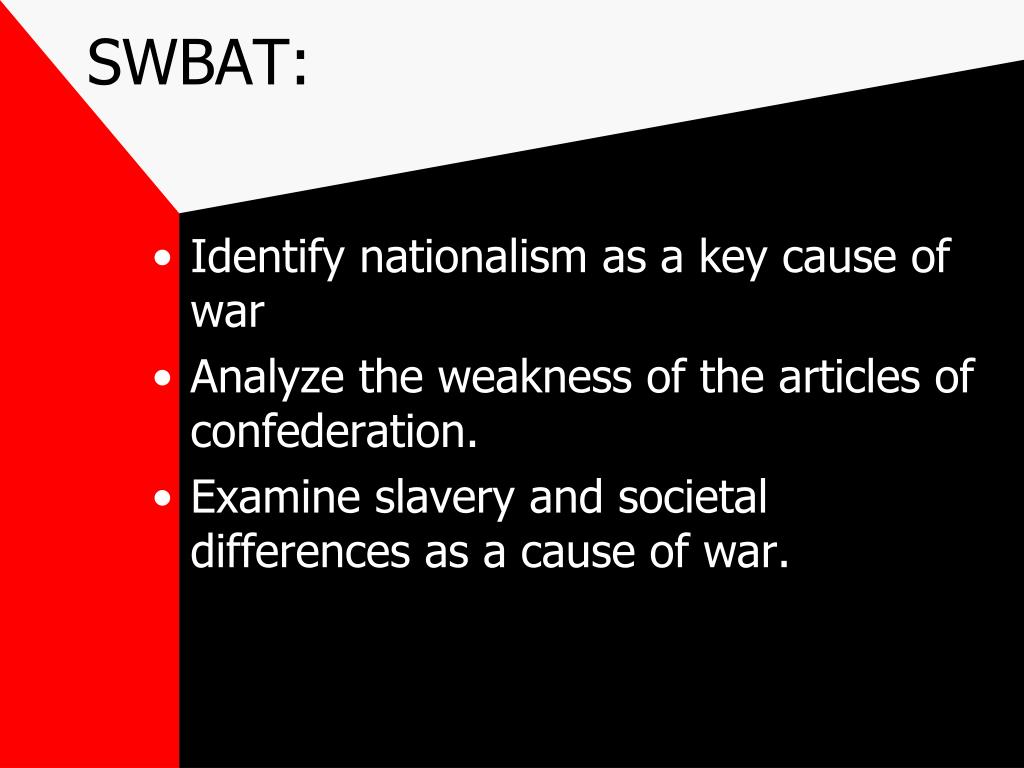 SWBAT:

• Identify nationalism as a key cause of war
• Analyze the weakness of the articles of confederation.
• Examine slavery and societal differences as a cause of war.